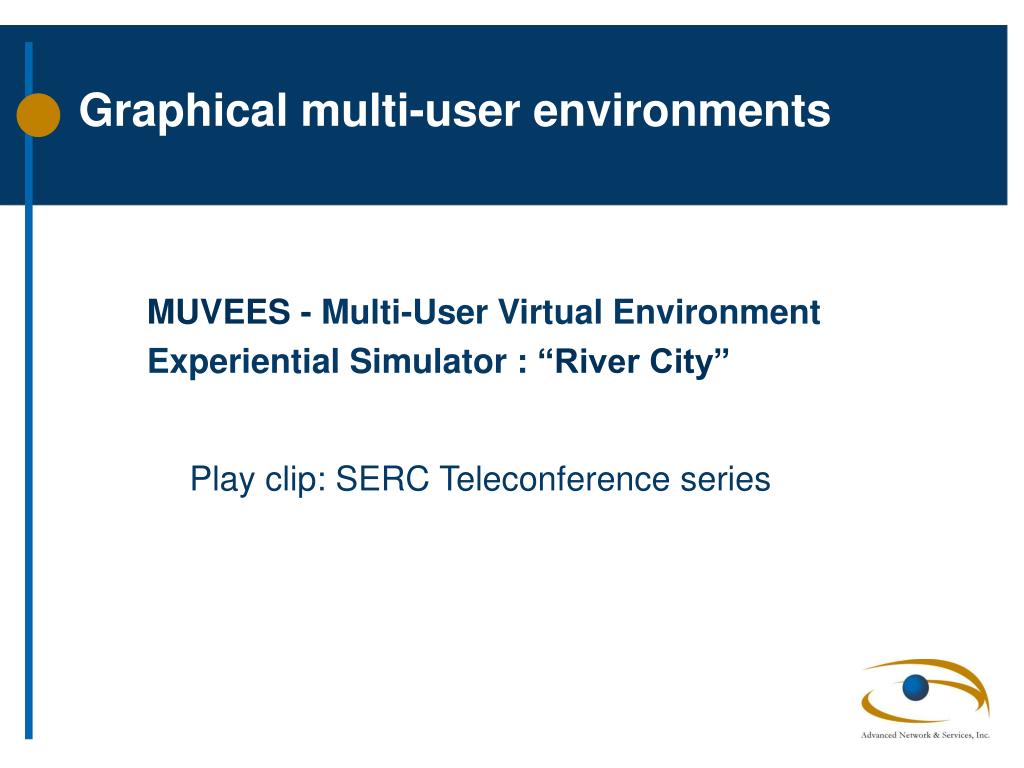 Graphical multi-user environments

MUVEES - Multi-User Virtual Environment Experiential Simulator : “River City”

Play clip: SERC Teleconference series

Advanced Network & Services, Inc.